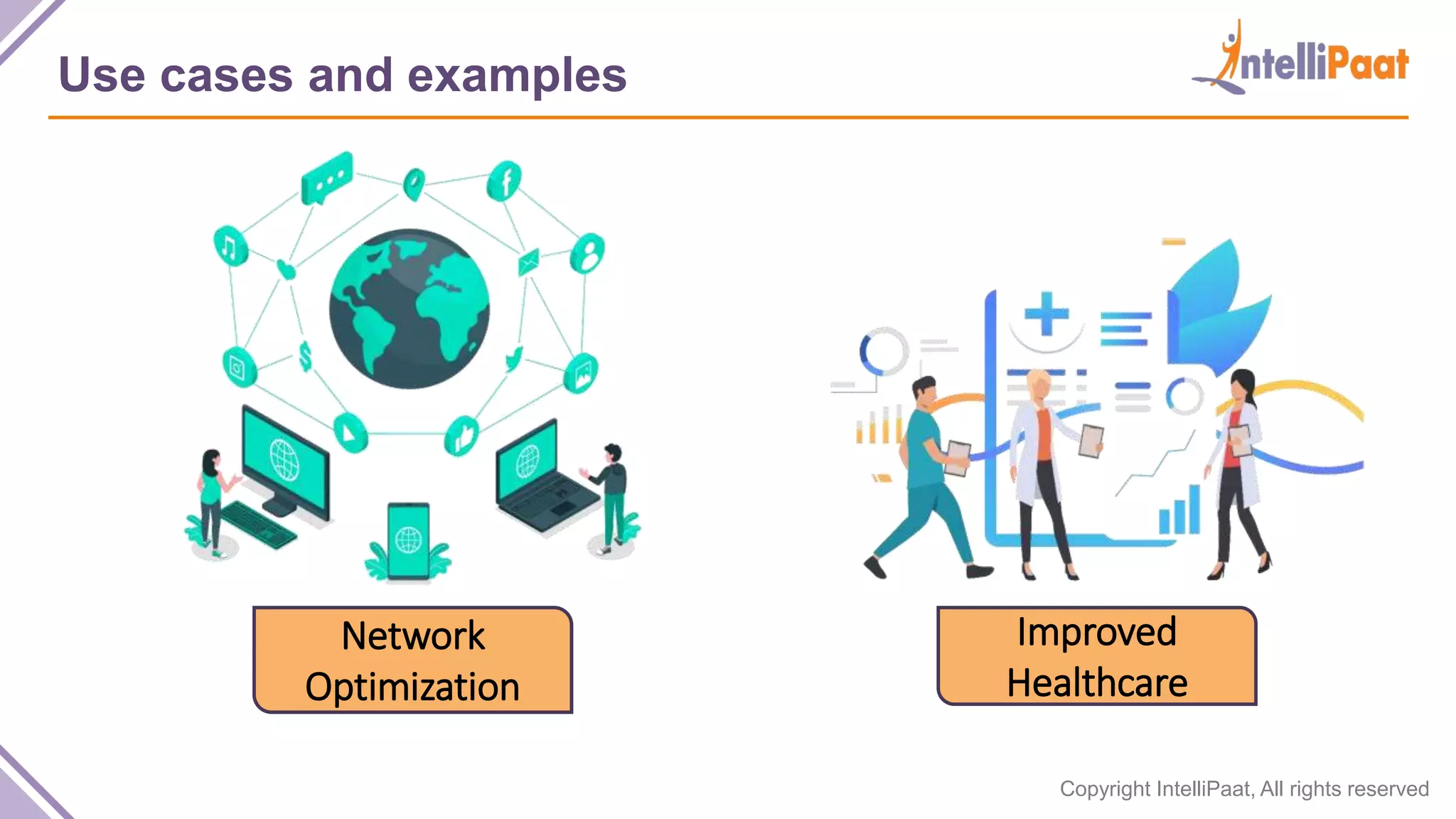 Use cases and examples

IntelliPaat

Network Optimization

Improved Healthcare

Copyright IntelliPaat, All rights reserved